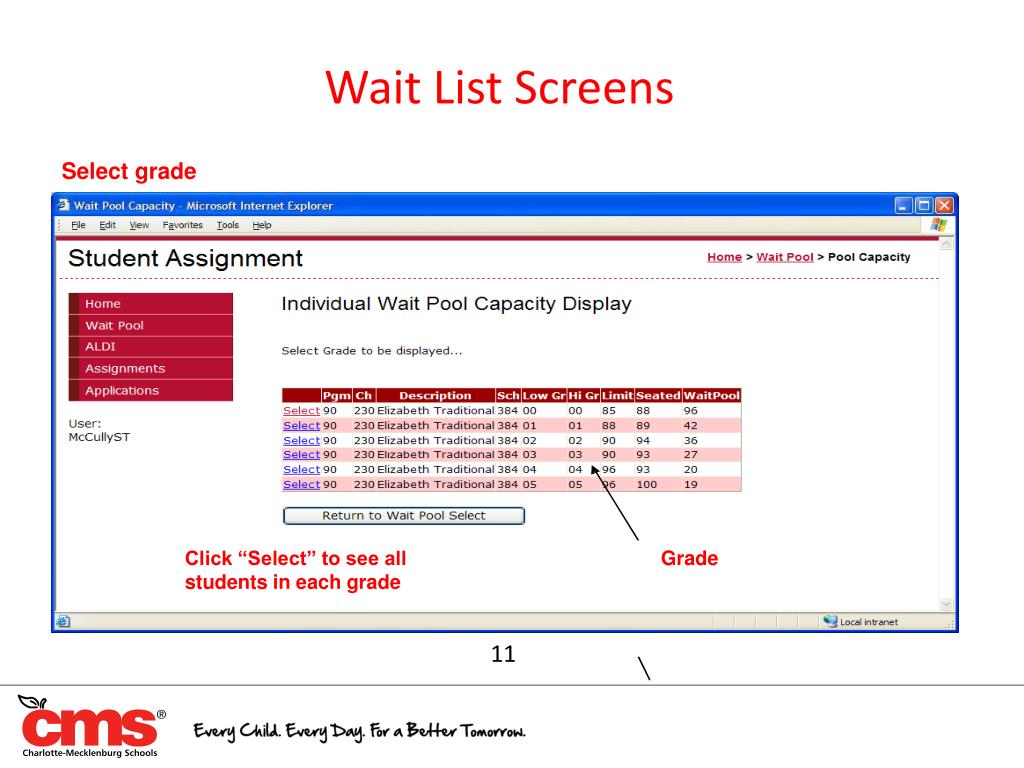 Wait List Screens

Select grade

Wait Pool Capacity - Microsoft Internet Explorer

File Edit View Favorites Tools Help

Student Assignment

Home > Wait Pool > Pool Capacity

Home
Wait Pool
ALDI
Assignments
Applications

User:
McCullyST

Individual Wait Pool Capacity Display

Select Grade to be displayed...

| | Pgm | Ch | Description | Sch | Low Gr | Hi Gr | Limit | Seated | WaitPool |
|---|---|---|---|---|---|---|---|---|---|
| Select | 90 | 230 | Elizabeth Traditional | 384 | 00 | 00 | 85 | 88 | 96 |
| Select | 90 | 230 | Elizabeth Traditional | 384 | 01 | 01 | 88 | 89 | 42 |
| Select | 90 | 230 | Elizabeth Traditional | 384 | 02 | 02 | 90 | 94 | 36 |
| Select | 90 | 230 | Elizabeth Traditional | 384 | 03 | 03 | 90 | 93 | 27 |
| Select | 90 | 230 | Elizabeth Traditional | 384 | 04 | 04 | 96 | 93 | 20 |
| Select | 90 | 230 | Elizabeth Traditional | 384 | 05 | 05 | 96 | 100 | 19 |

Return to Wait Pool Select

Click “Select” to see all students in each grade

Grade

Local intranet

11

cms®
Charlotte-Mecklenburg Schools

Every Child. Every Day. For a Better Tomorrow.